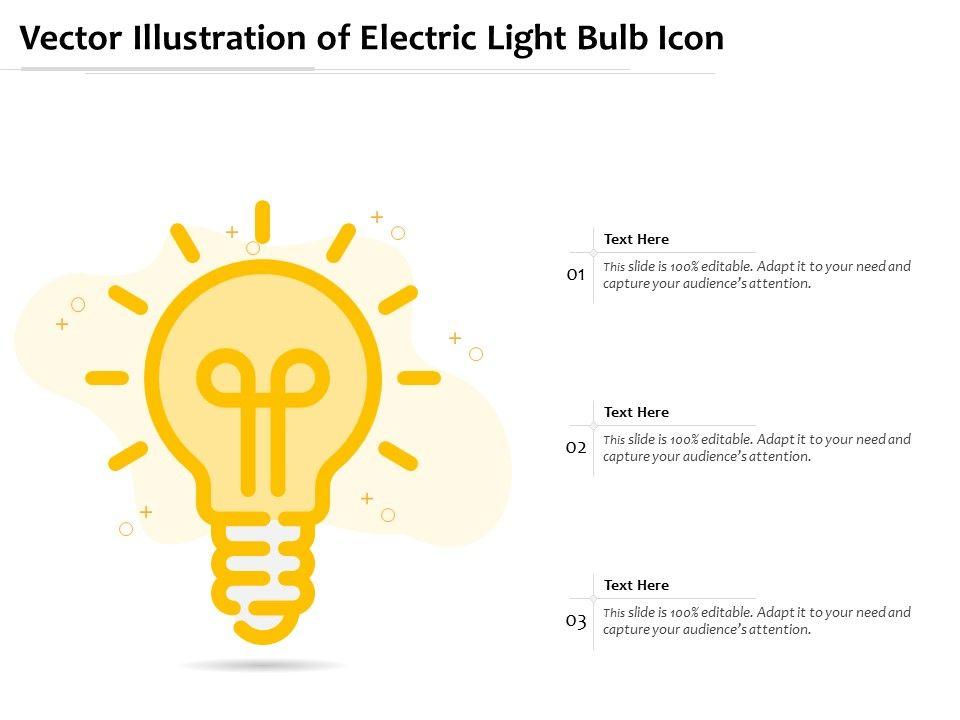 Vector Illustration of Electric Light Bulb Icon

01
Text Here
This slide is 100% editable. Adapt it to your need and capture your audience's attention.

02
Text Here
This slide is 100% editable. Adapt it to your need and capture your audience's attention.

03
Text Here
This slide is 100% editable. Adapt it to your need and capture your audience's attention.